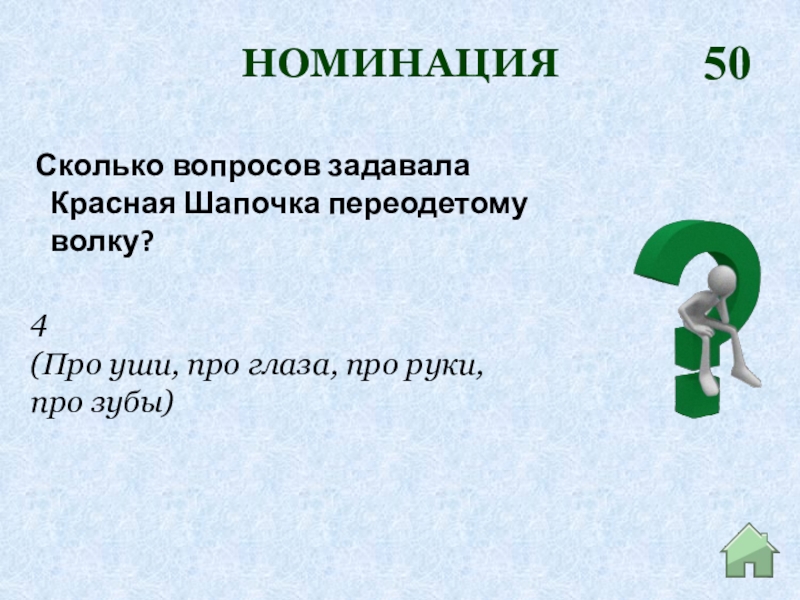 НОМИНАЦИЯ 50

Сколько вопросов задавала Красная Шапочка переодетому волку?

4
(Про уши, про глаза, про руки, про зубы)